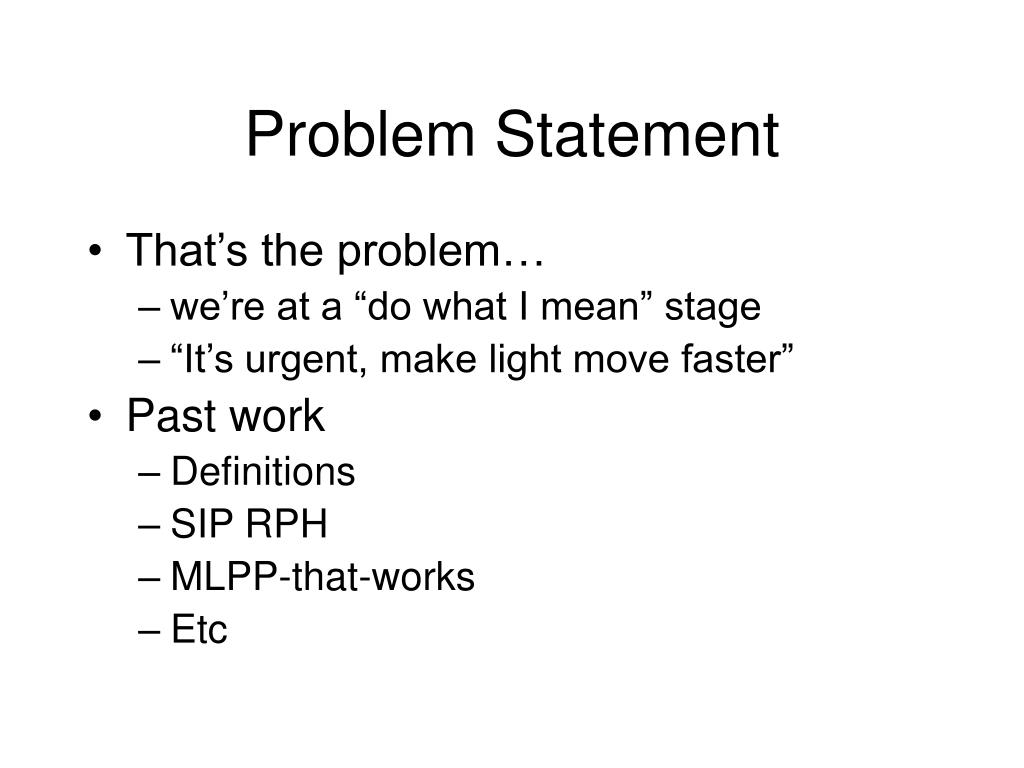 Problem Statement

• That’s the problem…
– we’re at a “do what I mean” stage
– “It’s urgent, make light move faster”
• Past work
– Definitions
– SIP RPH
– MLPP-that-works
– Etc